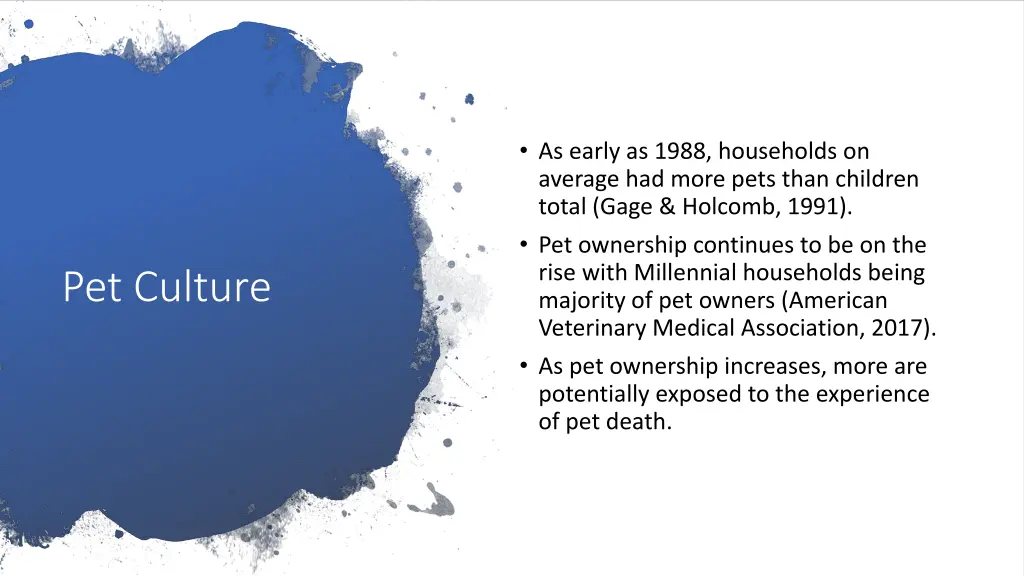 Pet Culture

• As early as 1988, households on average had more pets than children total (Gage & Holcomb, 1991).

• Pet ownership continues to be on the rise with Millennial households being majority of pet owners (American Veterinary Medical Association, 2017).

• As pet ownership increases, more are potentially exposed to the experience of pet death.